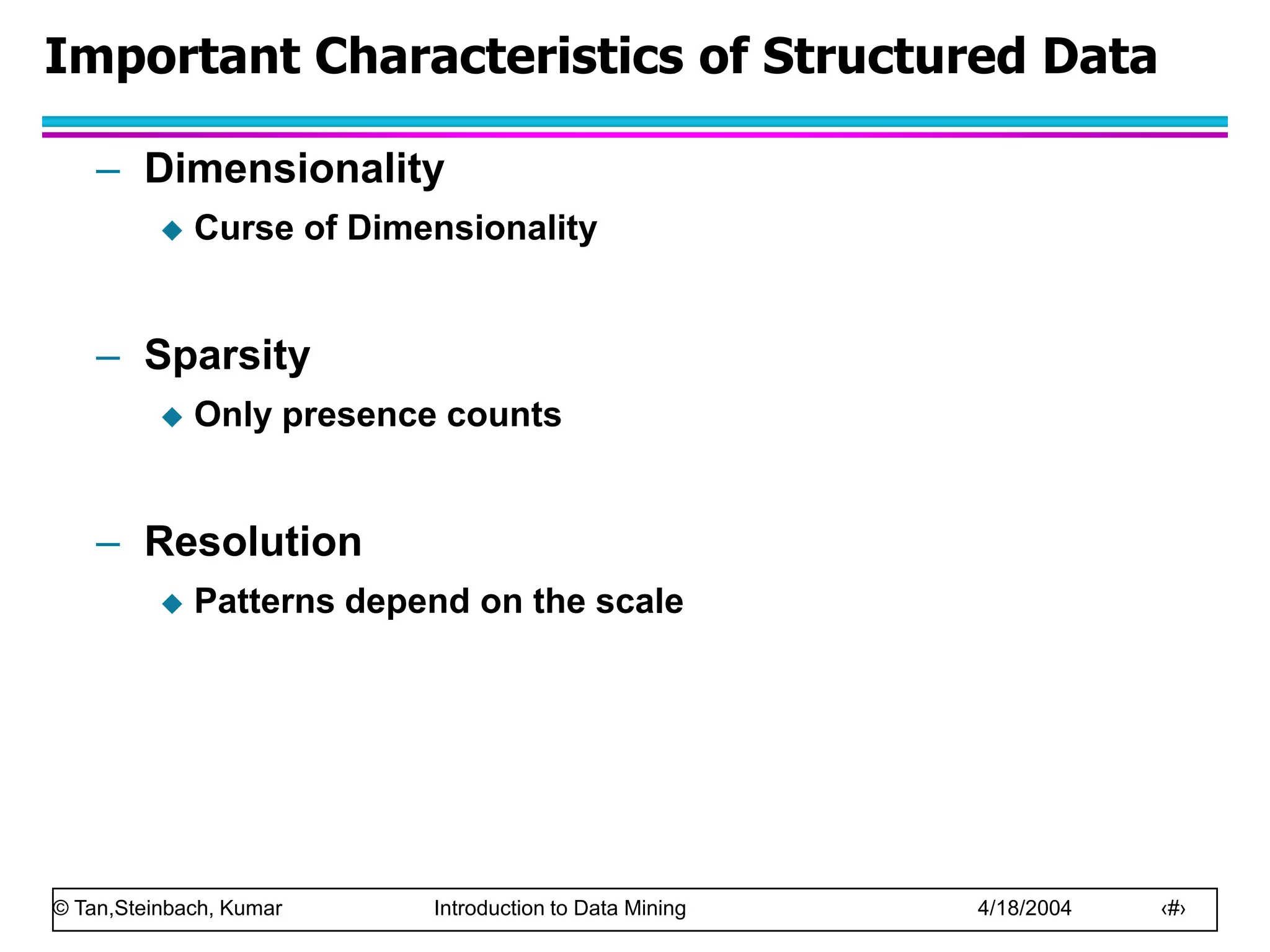 Important Characteristics of Structured Data

– Dimensionality
◆ Curse of Dimensionality

– Sparsity
◆ Only presence counts

– Resolution
◆ Patterns depend on the scale

© Tan,Steinbach, Kumar Introduction to Data Mining 4/18/2004 ‹#›